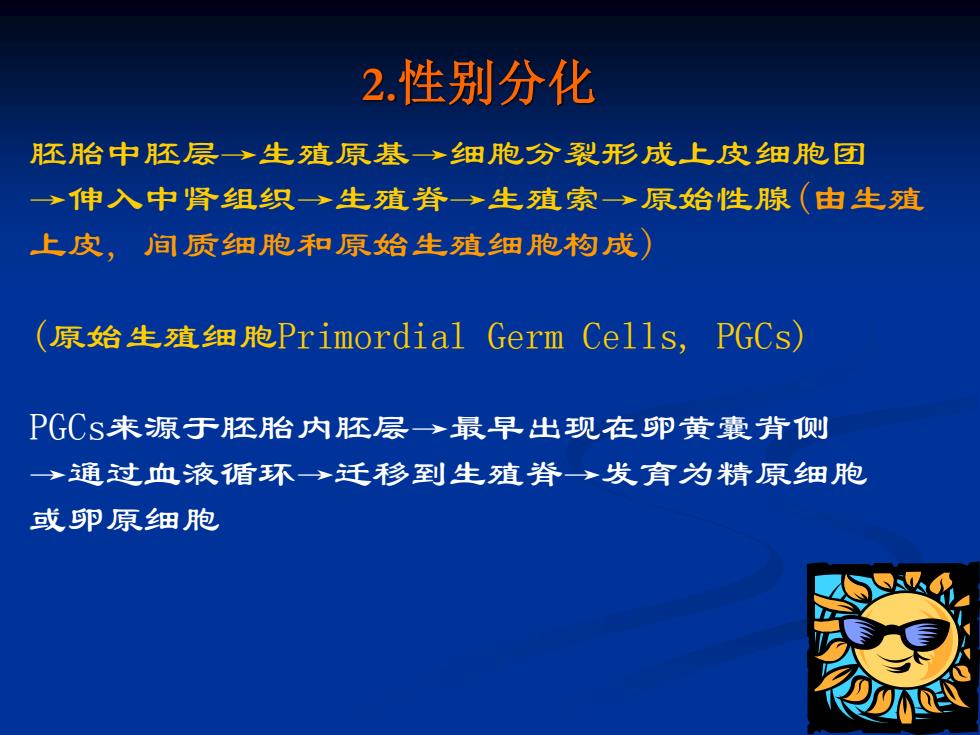 2.性别分化

胚胎中胚层→生殖原基→细胞分裂形成上皮细胞团→伸入中肾组织→生殖脊→生殖索→原始性腺(由生殖上皮，间质细胞和原始生殖细胞构成)

(原始生殖细胞Primordial Germ Cells, PGCs)

PGCs来源于胚胎内胚层→最早出现在卵黄囊背侧→通过血液循环→迁移到生殖脊→发育为精原细胞或卵原细胞